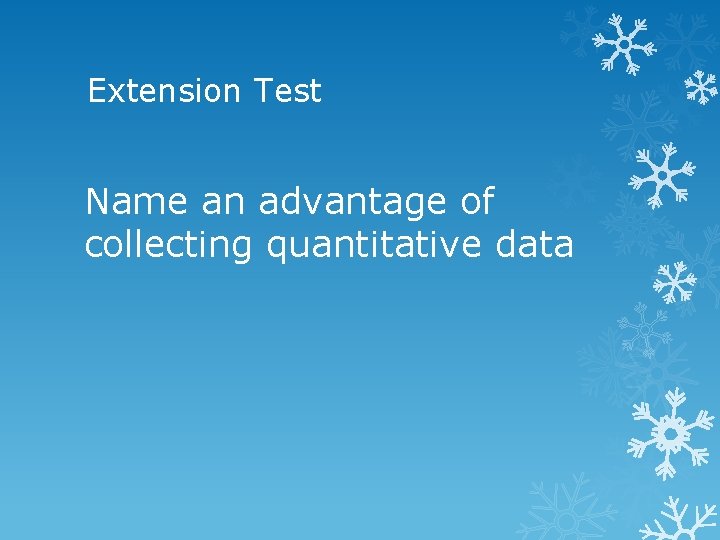 Extension Test

Name an advantage of collecting quantitative data